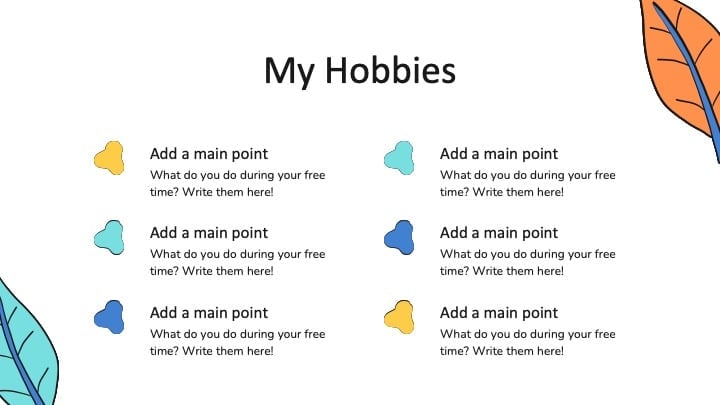 My Hobbies

Add a main point
What do you do during your free time? Write them here!

Add a main point
What do you do during your free time? Write them here!

Add a main point
What do you do during your free time? Write them here!

Add a main point
What do you do during your free time? Write them here!

Add a main point
What do you do during your free time? Write them here!

Add a main point
What do you do during your free time? Write them here!